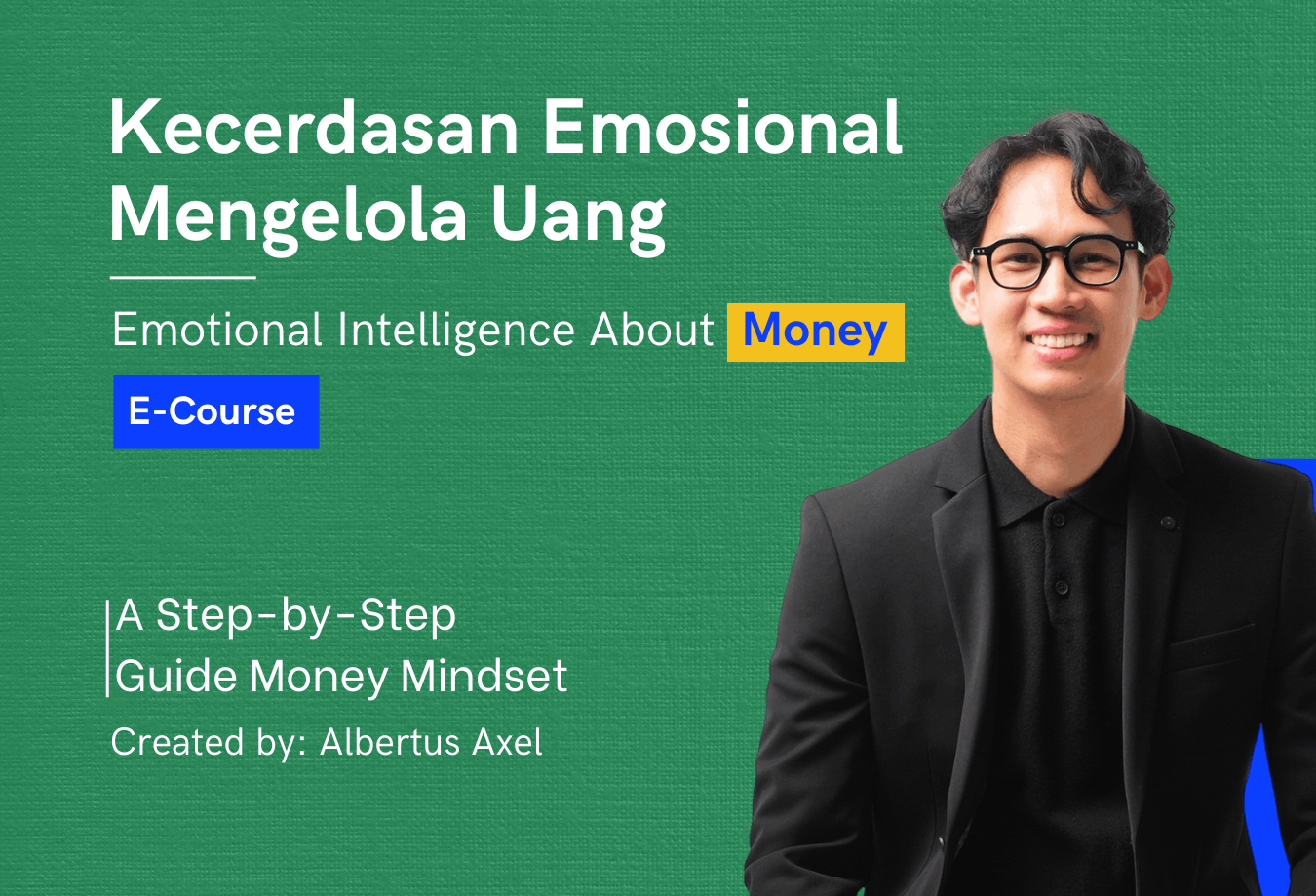 Kecerdasan Emosional Mengelola Uang

Emotional Intelligence About Money

E-Course

A Step-by-Step
Guide Money Mindset

Created by: Albertus Axel